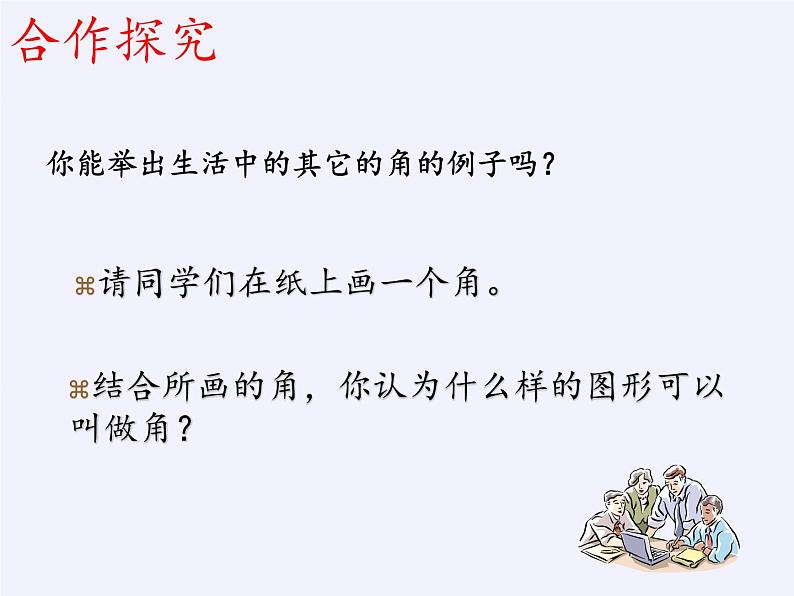 合作探究

你能举出生活中的其它的角的例子吗？

⌘请同学们在纸上画一个角。

⌘结合所画的角，你认为什么样的图形可以叫做角？